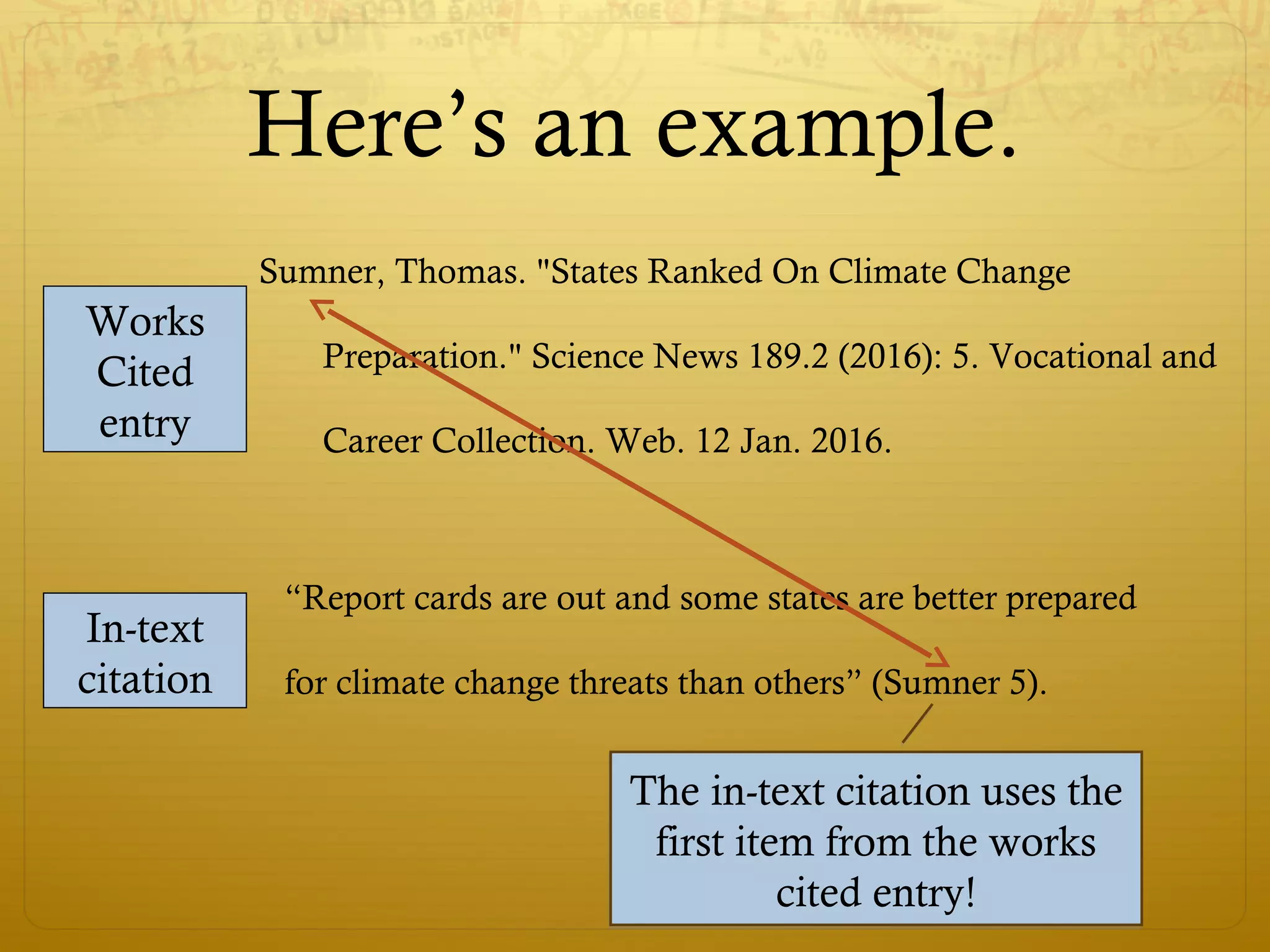 Here’s an example.

Works Cited entry

Sumner, Thomas. "States Ranked On Climate Change Preparation." Science News 189.2 (2016): 5. Vocational and Career Collection. Web. 12 Jan. 2016.

In-text citation

“Report cards are out and some states are better prepared for climate change threats than others” (Sumner 5).

The in-text citation uses the first item from the works cited entry!